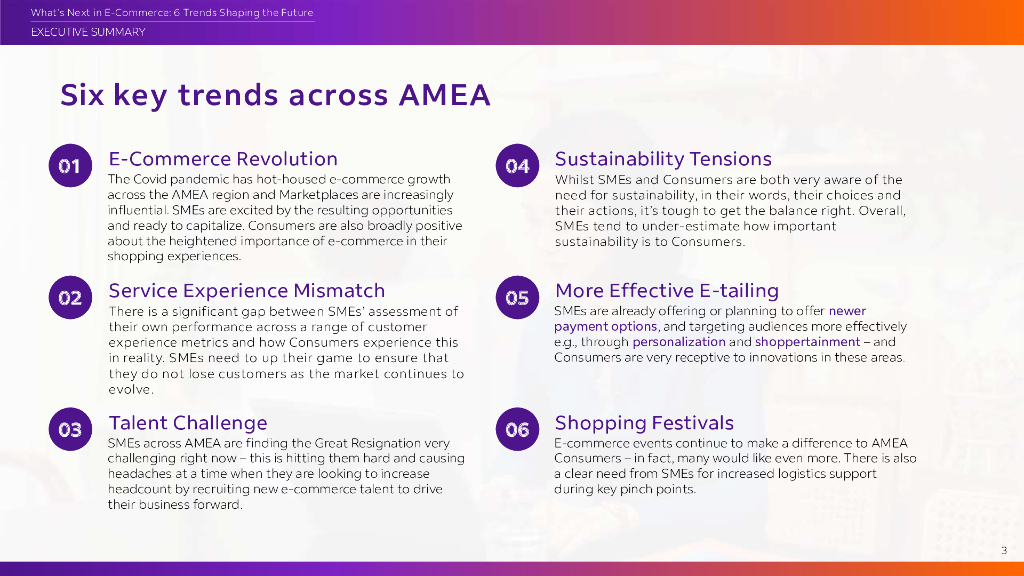 What's Next in E-Commerce: 6 Trends Shaping the Future
EXECUTIVE SUMMARY

Six key trends across AMEA

01
E-Commerce Revolution
The Covid pandemic has hot-housed e-commerce growth across the AMEA region and Marketplaces are increasingly influential. SMEs are excited by the resulting opportunities and ready to capitalize. Consumers are also broadly positive about the heightened importance of e-commerce in their shopping experiences.

02
Service Experience Mismatch
There is a significant gap between SMEs' assessment of their own performance across a range of customer experience metrics and how Consumers experience this in reality. SMEs need to up their game to ensure that they do not lose customers as the market continues to evolve.

03
Talent Challenge
SMEs across AMEA are finding the Great Resignation very challenging right now – this is hitting them hard and causing headaches at a time when they are looking to increase headcount by recruiting new e-commerce talent to drive their business forward.

04
Sustainability Tensions
Whilst SMEs and Consumers are both very aware of the need for sustainability, in their words, their choices and their actions, it's tough to get the balance right. Overall, SMEs tend to under-estimate how important sustainability is to Consumers.

05
More Effective E-tailing
SMEs are already offering or planning to offer newer payment options, and targeting audiences more effectively e.g., through personalization and shoppertainment – and Consumers are very receptive to innovations in these areas.

06
Shopping Festivals
E-commerce events continue to make a difference to AMEA Consumers – in fact, many would like even more. There is also a clear need from SMEs for increased logistics support during key pinch points.

3